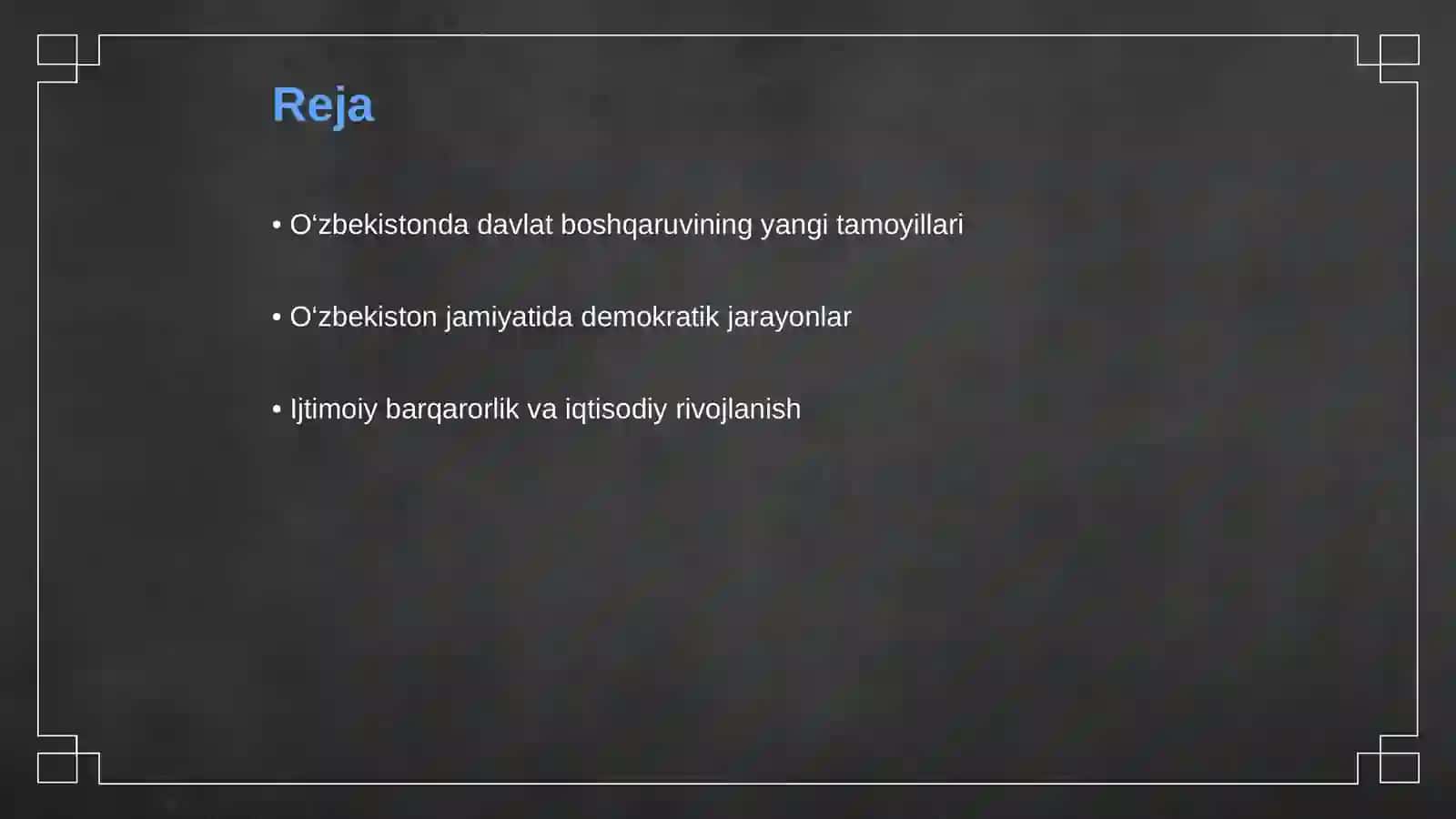 Reja

• O‘zbekistonda davlat boshqaruvining yangi tamoyillari

• O‘zbekiston jamiyatida demokratik jarayonlar

• Ijtimoiy barqarorlik va iqtisodiy rivojlanish